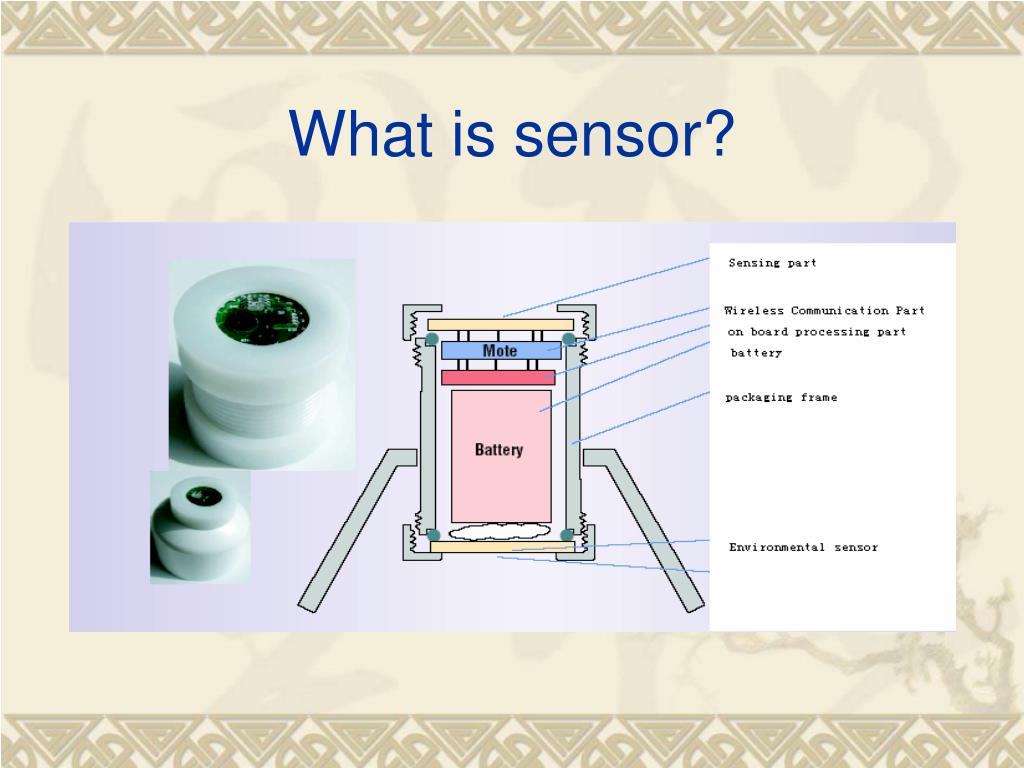 What is sensor?

Mote

Battery

Sensing part

Wireless Communication Part

on board processing part

battery

packaging frame

Environmental sensor